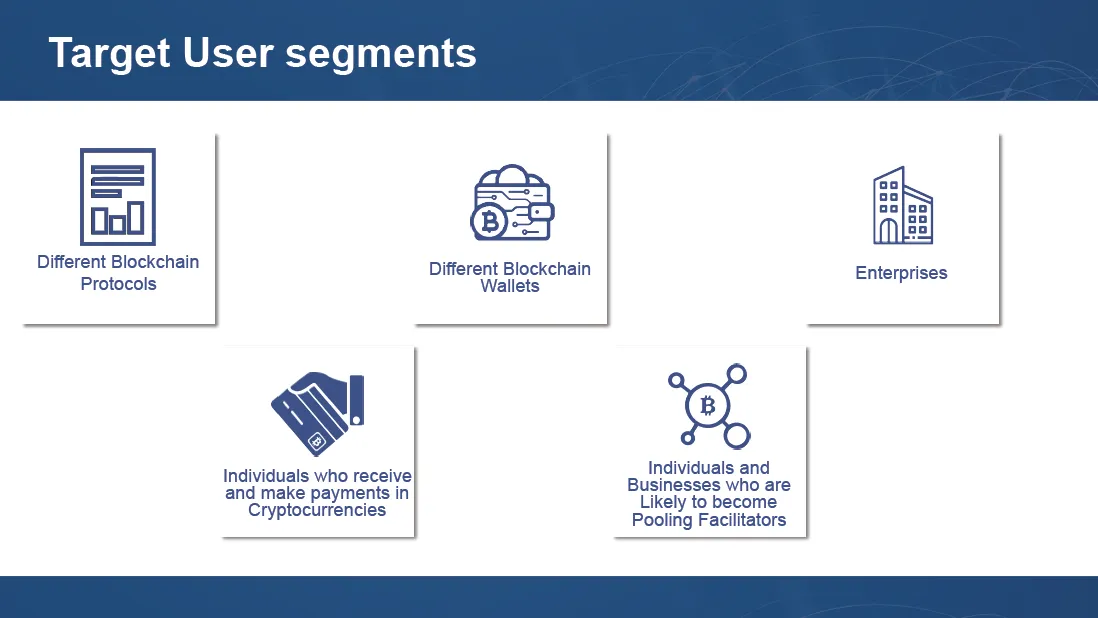 Target User segments

Different Blockchain Protocols

Different Blockchain Wallets

Enterprises

Individuals who receive and make payments in Cryptocurrencies

Individuals and Businesses who are Likely to become Pooling Facilitators